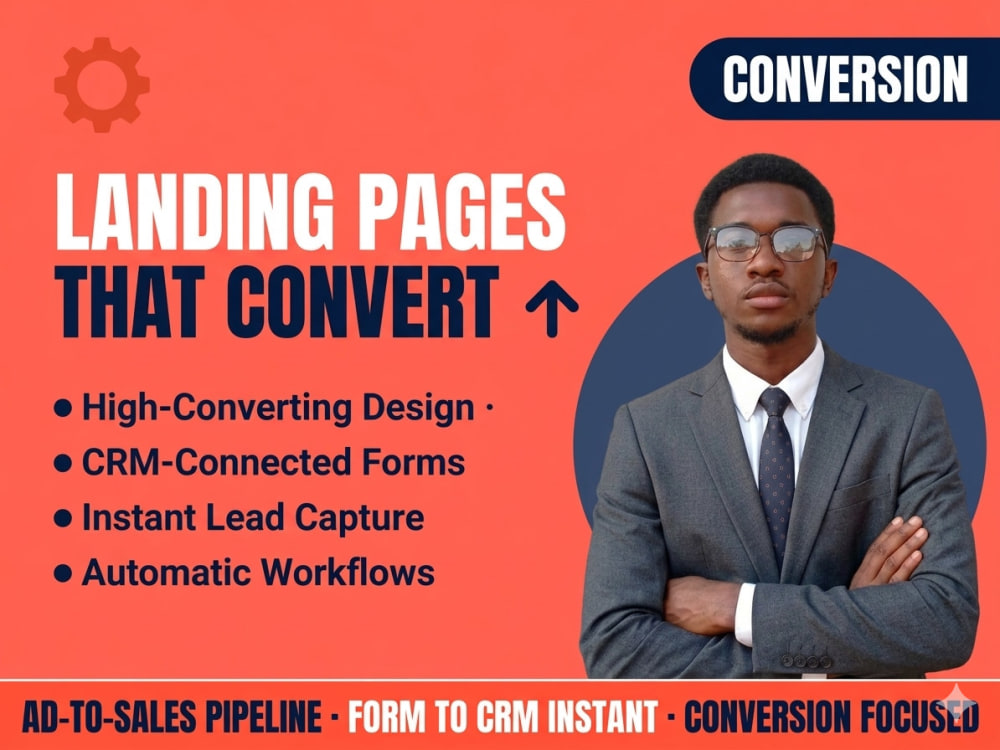 CONVERSION

LANDING PAGES THAT CONVERT ↑

● High-Converting Design ·
● CRM-Connected Forms
● Instant Lead Capture
● Automatic Workflows

AD-TO-SALES PIPELINE · FORM TO CRM INSTANT · CONVERSION FOCUSED